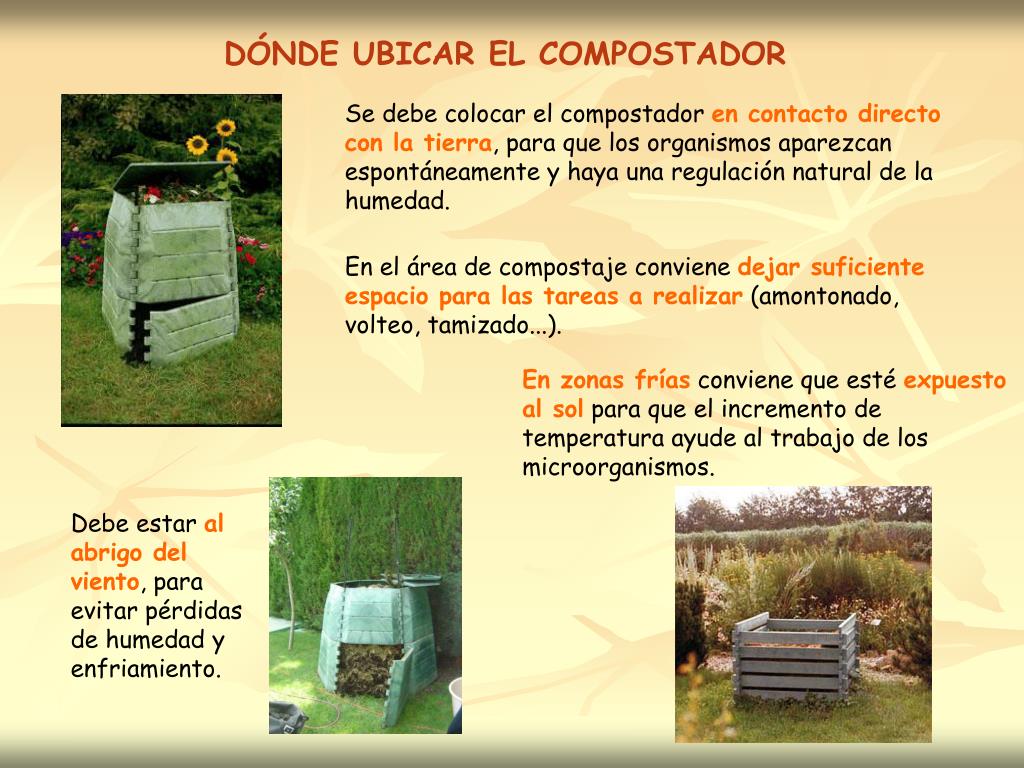 DÓNDE UBICAR EL COMPOSTADOR

Se debe colocar el compostador en contacto directo con la tierra, para que los organismos aparezcan espontáneamente y haya una regulación natural de la humedad.

En el área de compostaje conviene dejar suficiente espacio para las tareas a realizar (amontonado, volteo, tamizado...).

En zonas frías conviene que esté expuesto al sol para que el incremento de temperatura ayude al trabajo de los microorganismos.

Debe estar al abrigo del viento, para evitar pérdidas de humedad y enfriamiento.